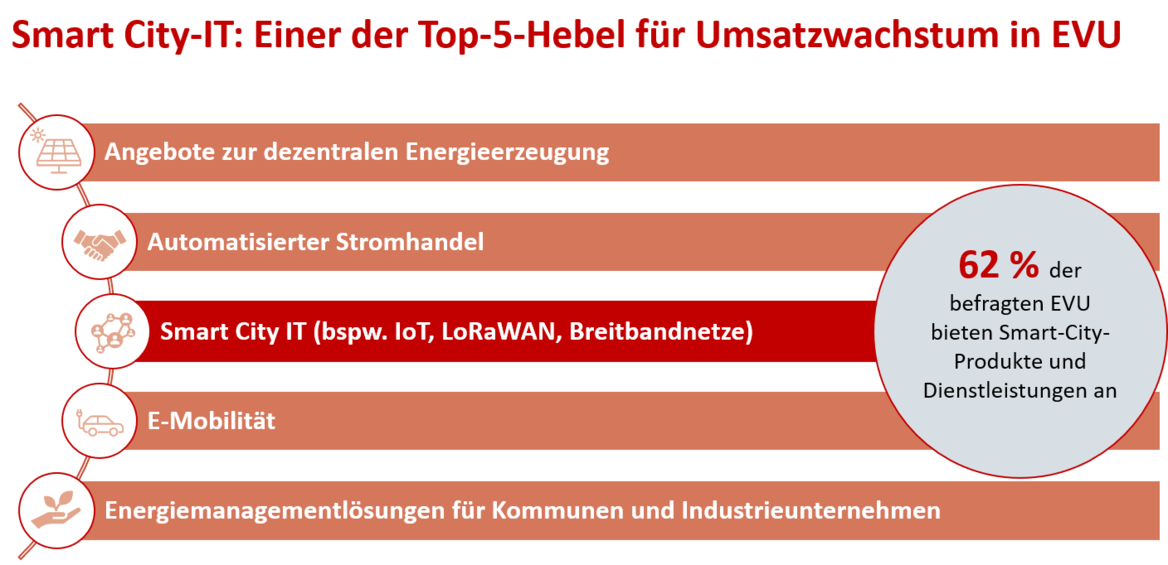 Smart City-IT: Einer der Top-5-Hebel für Umsatzwachstum in EVU

Angebote zur dezentralen Energieerzeugung

Automatisierter Stromhandel

Smart City IT (bspw. IoT, LoRaWAN, Breitbandnetze)

E-Mobilität

Energiemanagementlösungen für Kommunen und Industrieunternehmen

62 % der befragten EVU bieten Smart-City-Produkte und Dienstleistungen an